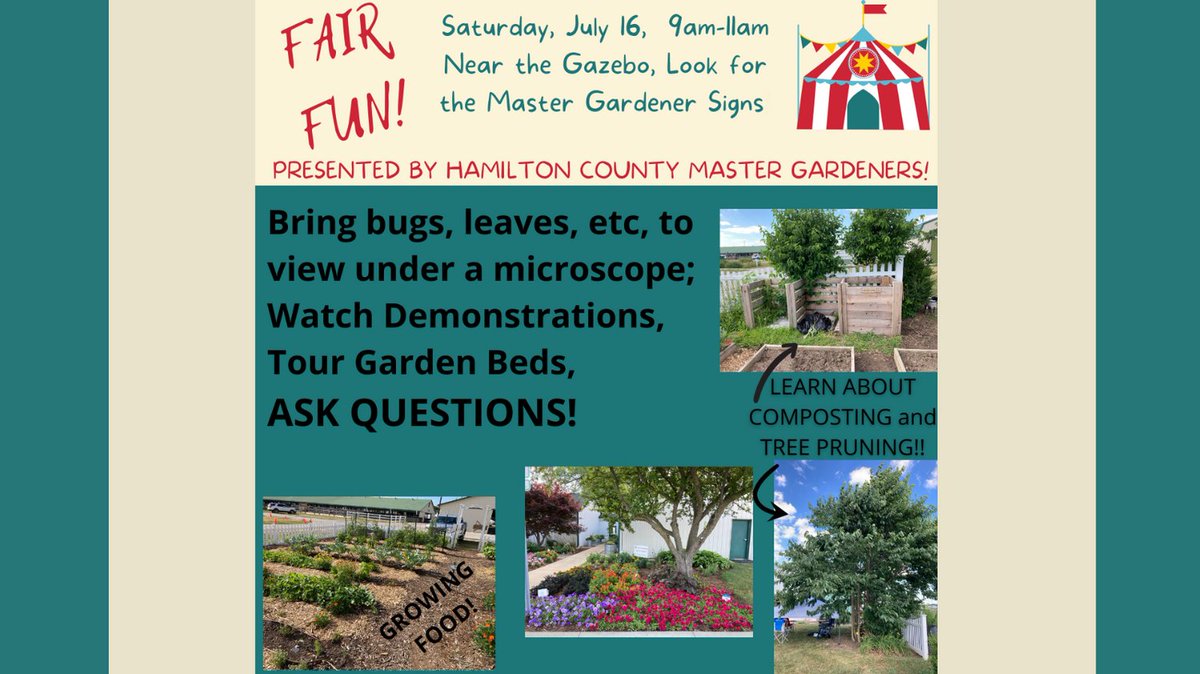 FAIR FUN!

Saturday, July 16, 9am-11am
Near the Gazebo, Look for the Master Gardener Signs

PRESENTED BY HAMILTON COUNTY MASTER GARDENERS!

Bring bugs, leaves, etc, to view under a microscope; Watch Demonstrations, Tour Garden Beds, ASK QUESTIONS!

LEARN ABOUT COMPOSTING and TREE PRUNING!!

GROWING FOOD!